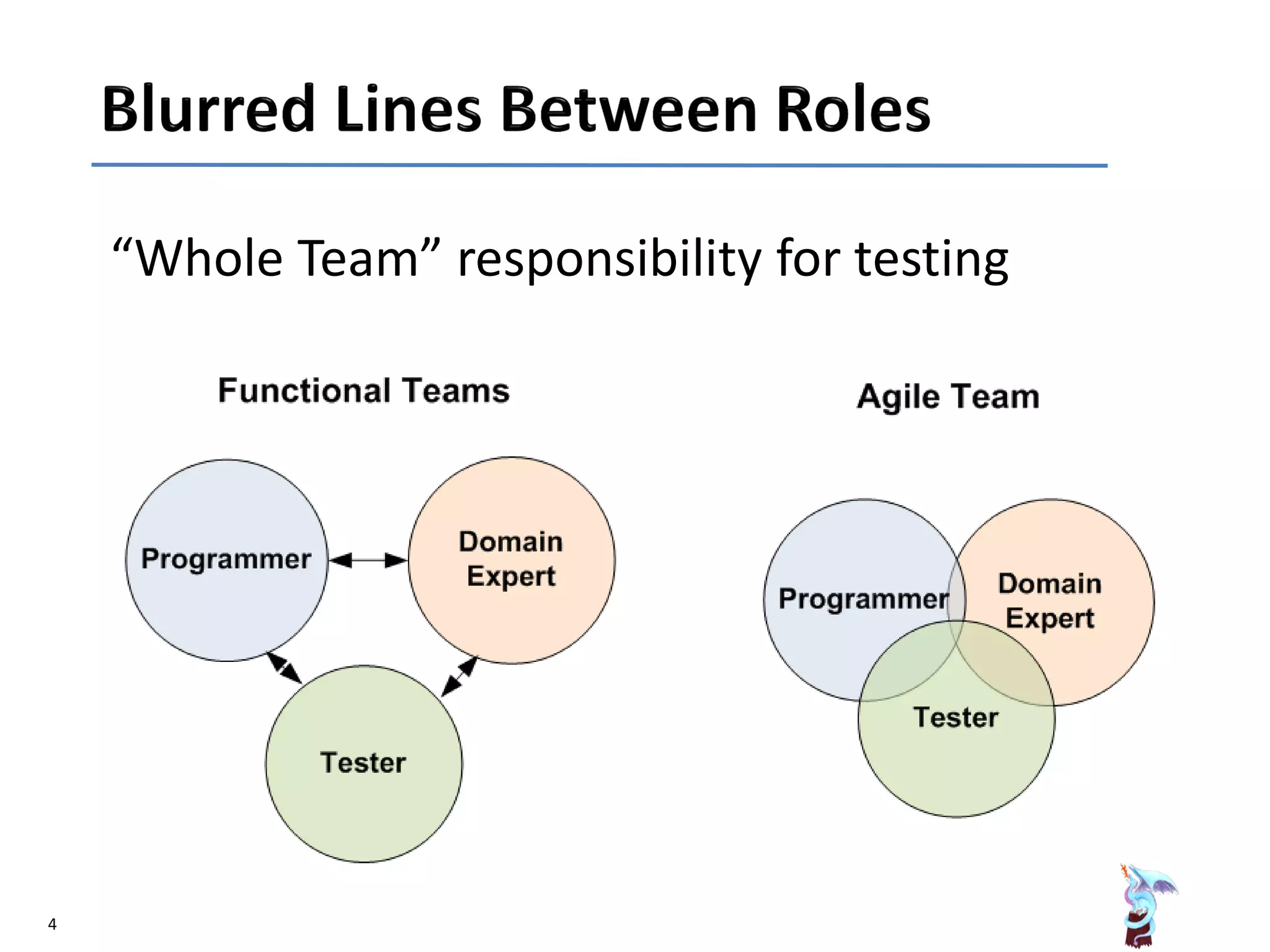 Blurred Lines Between Roles

“Whole Team” responsibility for testing

Functional Teams

Programmer

Domain Expert

Tester

Agile Team

Programmer

Domain Expert

Tester

4